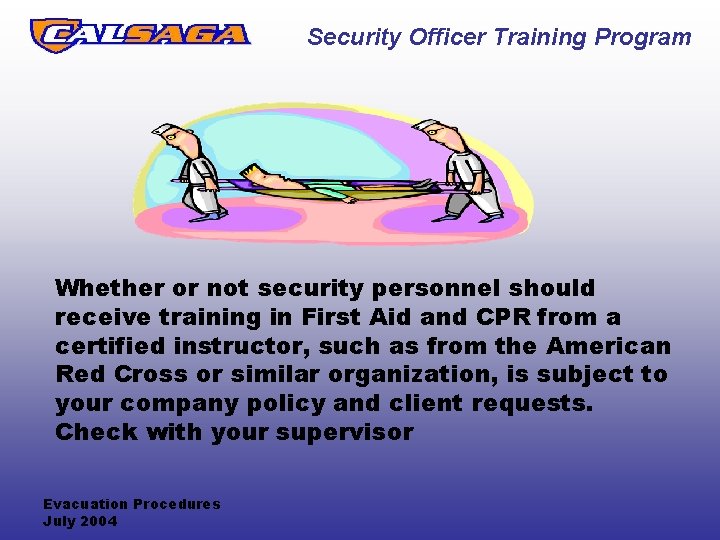 CALSAGA

Security Officer Training Program

Whether or not security personnel should receive training in First Aid and CPR from a certified instructor, such as from the American Red Cross or similar organization, is subject to your company policy and client requests. Check with your supervisor

Evacuation Procedures
July 2004